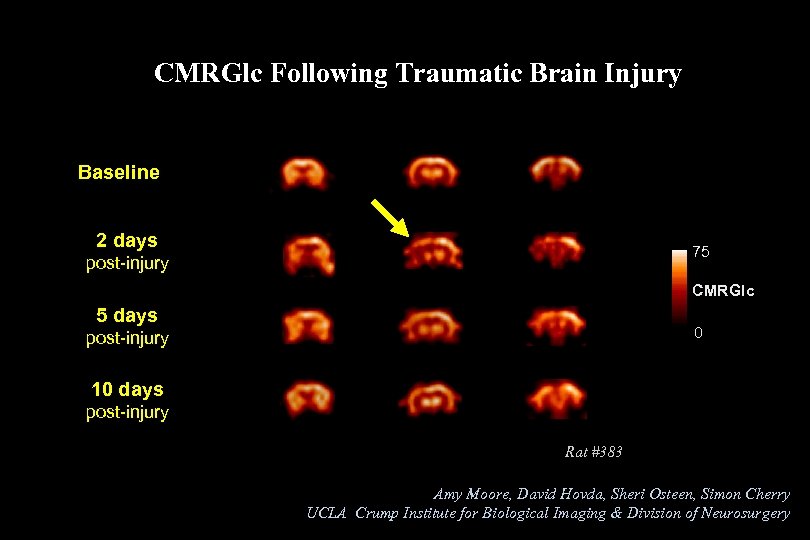 CMRGlc Following Traumatic Brain Injury

Baseline

2 days
post-injury

5 days
post-injury

10 days
post-injury

75
CMRGlc
0

Rat #383

Amy Moore, David Hovda, Sheri Osteen, Simon Cherry
UCLA Crump Institute for Biological Imaging & Division of Neurosurgery